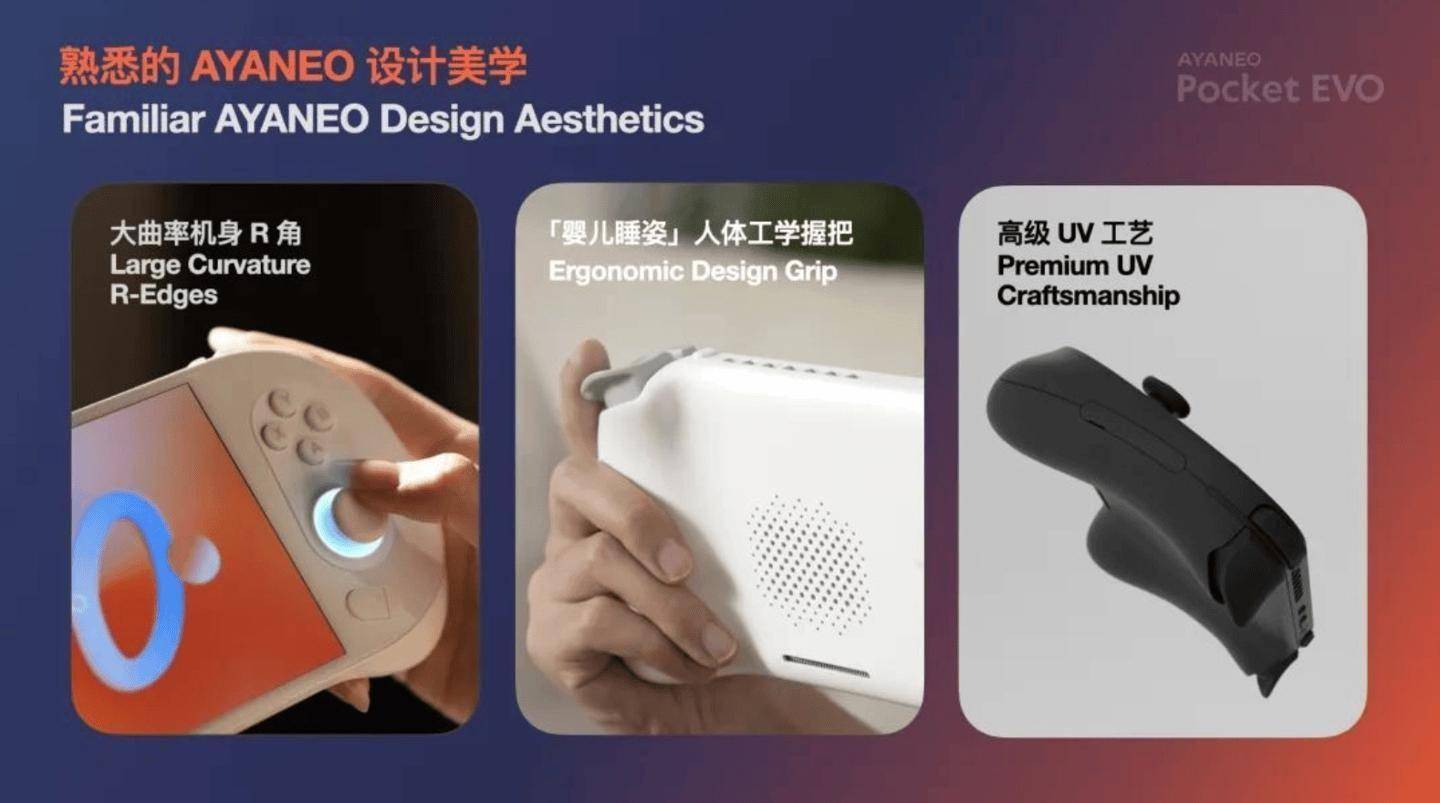 熟悉的 AYANEO 设计美学
Familiar AYANEO Design Aesthetics

AYANEO
Pocket EVO

大曲率机身 R 角
Large Curvature R-Edges

「婴儿睡姿」人体工学握把
Ergonomic Design Grip

高级 UV 工艺
Premium UV Craftsmanship